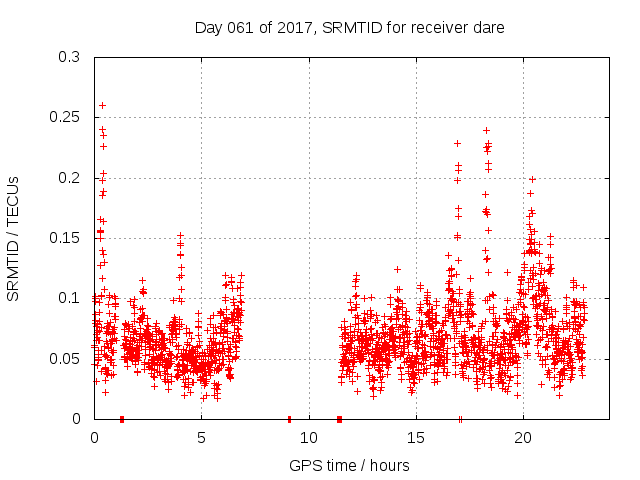 Day 061 of 2017, SRMTID for receiver dare

SRMTID / TECUs

0.3
0.25
0.2
0.15
0.1
0.05
0

0
5
10
15
20

GPS time / hours